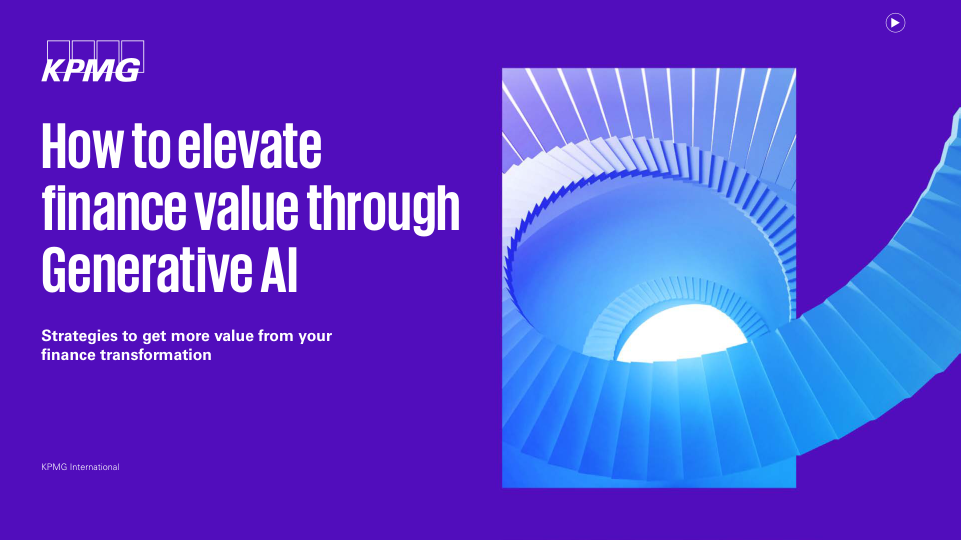 KPMG

How to elevate finance value through Generative AI

Strategies to get more value from your finance transformation

KPMG International